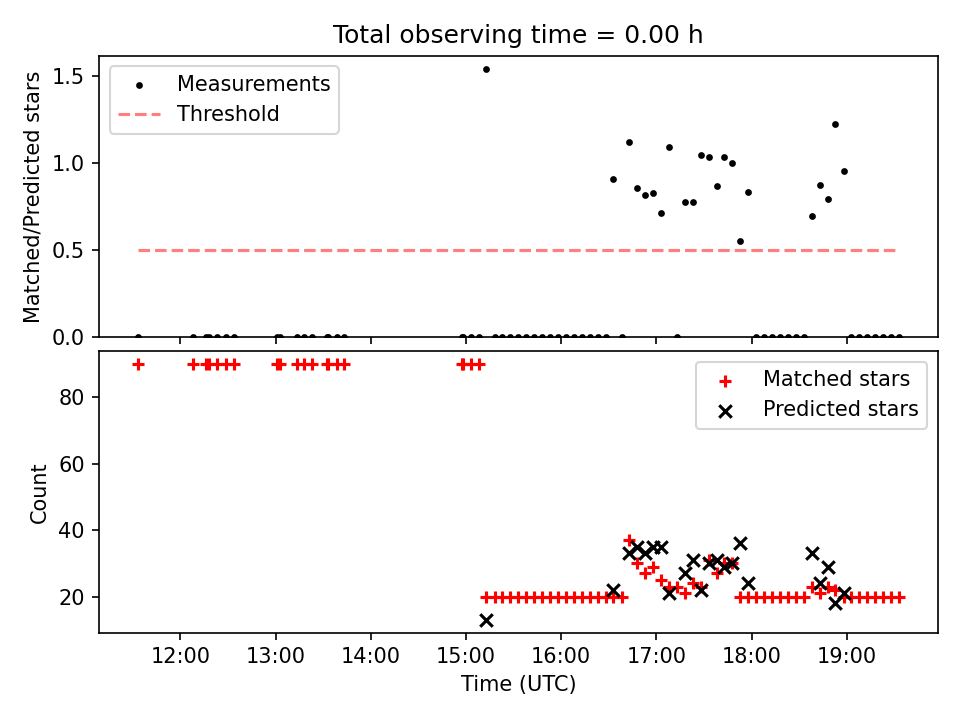 Total observing time = 0.00 h

Measurements
Threshold

Matched/Predicted stars

1.5
1.0
0.5
0.0

Matched stars
Predicted stars

Count

80
60
40
20

12:00
13:00
14:00
15:00
16:00
17:00
18:00
19:00

Time (UTC)